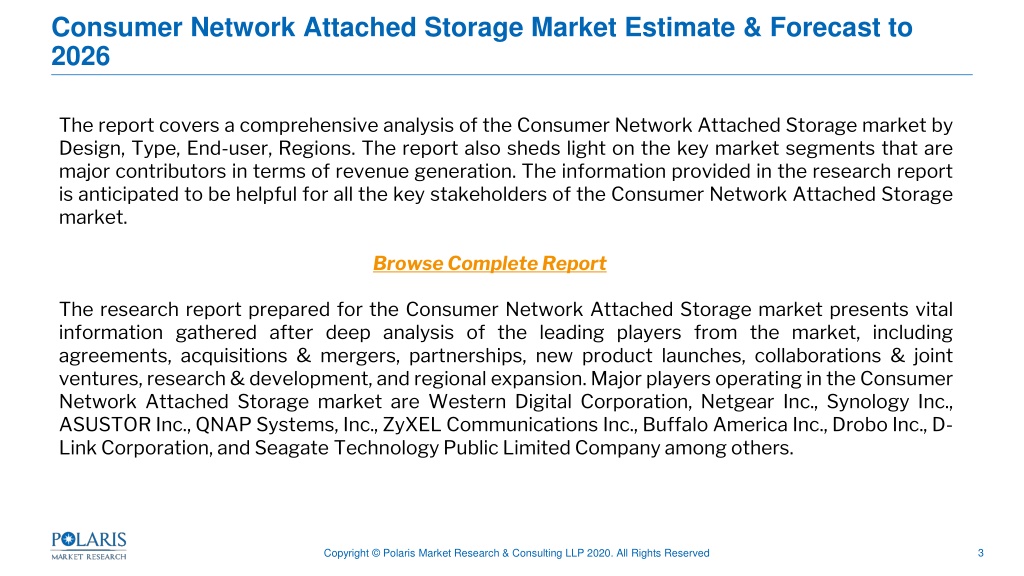 Consumer Network Attached Storage Market Estimate & Forecast to 2026

The report covers a comprehensive analysis of the Consumer Network Attached Storage market by Design, Type, End-user, Regions. The report also sheds light on the key market segments that are major contributors in terms of revenue generation. The information provided in the research report is anticipated to be helpful for all the key stakeholders of the Consumer Network Attached Storage market.

Browse Complete Report

The research report prepared for the Consumer Network Attached Storage market presents vital information gathered after deep analysis of the leading players from the market, including agreements, acquisitions & mergers, partnerships, new product launches, collaborations & joint ventures, research & development, and regional expansion. Major players operating in the Consumer Network Attached Storage market are Western Digital Corporation, Netgear Inc., Synology Inc., ASUSTOR Inc., QNAP Systems, Inc., ZyXEL Communications Inc., Buffalo America Inc., Drobo Inc., D-Link Corporation, and Seagate Technology Public Limited Company among others.

POLARIS MARKET RESEARCH

Copyright © Polaris Market Research & Consulting LLP 2020. All Rights Reserved

3